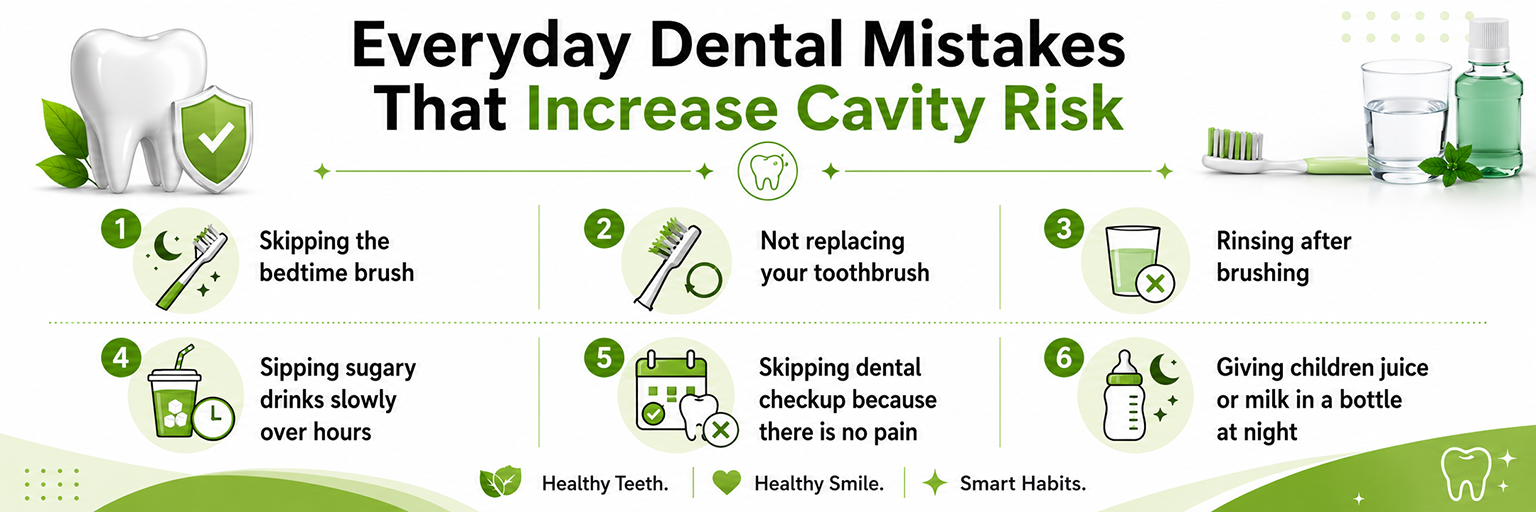 Everyday Dental Mistakes That Increase Cavity Risk

1 Skipping the bedtime brush

2 Not replacing your toothbrush

3 Rinsing after brushing

4 Sipping sugary drinks slowly over hours

5 Skipping dental checkup because there is no pain

6 Giving children juice or milk in a bottle at night

Healthy Teeth. | Healthy Smile. | Smart Habits.